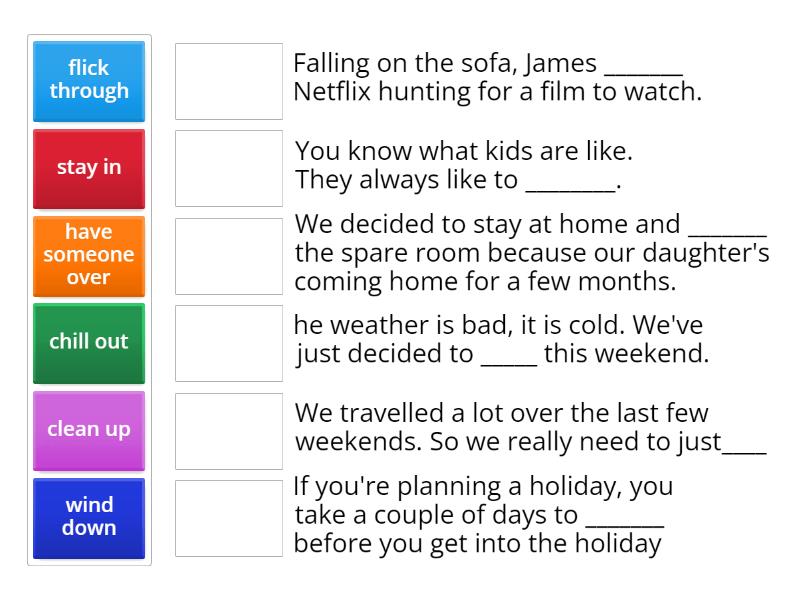 flick through

stay in

have someone over

chill out

clean up

wind down

Falling on the sofa, James _______ Netflix hunting for a film to watch.

You know what kids are like. They always like to ________.

We decided to stay at home and _______ the spare room because our daughter's coming home for a few months.

he weather is bad, it is cold. We've just decided to _____ this weekend.

We travelled a lot over the last few weekends. So we really need to just____

If you're planning a holiday, you take a couple of days to _______ before you get into the holiday